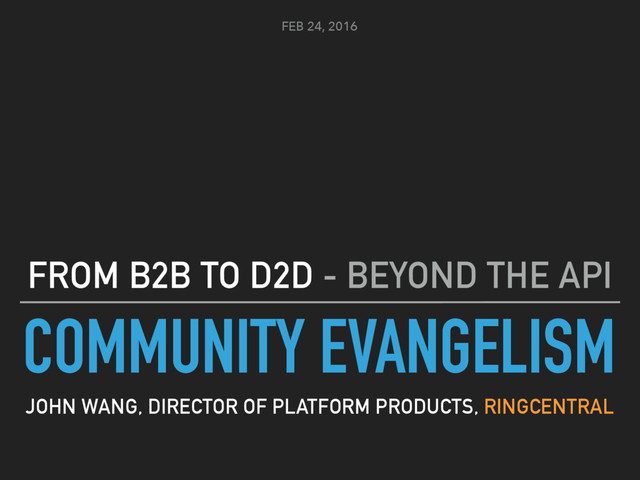 FEB 24, 2016

FROM B2B TO D2D - BEYOND THE API

COMMUNITY EVANGELISM

JOHN WANG, DIRECTOR OF PLATFORM PRODUCTS, RINGCENTRAL